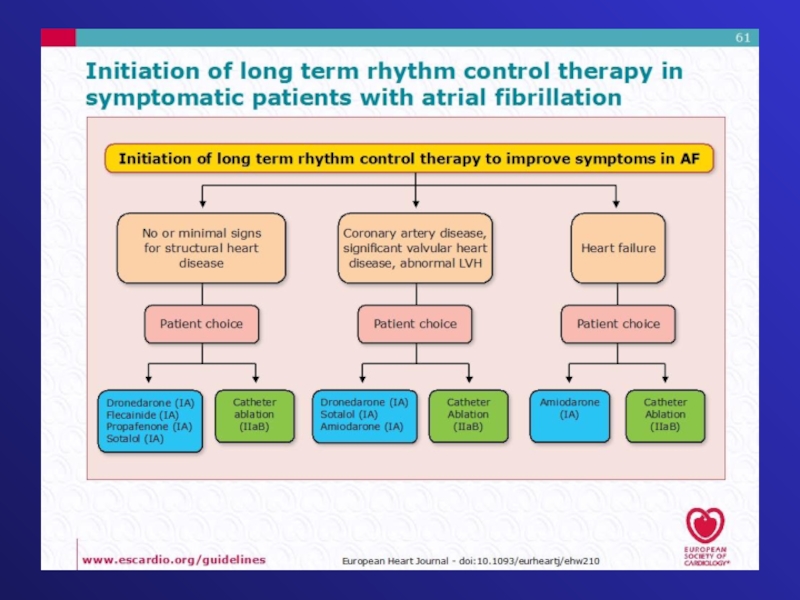 61

Initiation of long term rhythm control therapy in symptomatic patients with atrial fibrillation

Initiation of long term rhythm control therapy to improve symptoms in AF

No or minimal signs for structural heart disease

Coronary artery disease, significant valvular heart disease, abnormal LVH

Heart failure

Patient choice

Patient choice

Patient choice

Dronedarone (IA)
Flecainide (IA)
Propafenone (IA)
Sotalol (IA)

Catheter ablation (IIaB)

Dronedarone (IA)
Sotalol (IA)
Amiodarone (IA)

Catheter Ablation (IIaB)

Amiodarone (IA)

Catheter Ablation (IIaB)

www.escardio.org/guidelines

European Heart Journal - doi:10.1093/eurheartj/ehw210

EUROPEAN SOCIETY OF CARDIOLOGY®